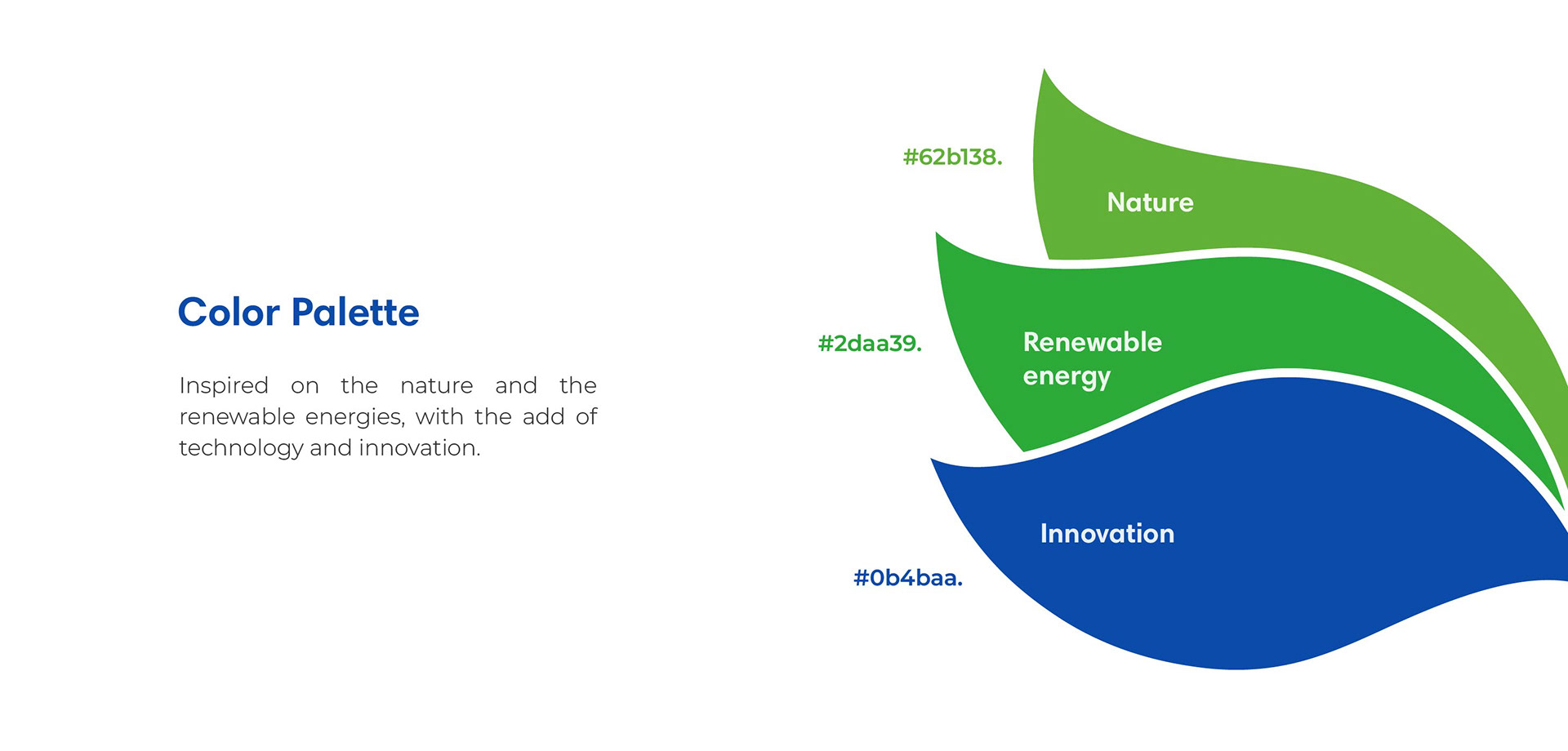 Color Palette

Inspired on the nature and the renewable energies, with the add of technology and innovation.

#62b138.

Nature

#2daa39.

Renewable energy

Innovation

#0b4baa.